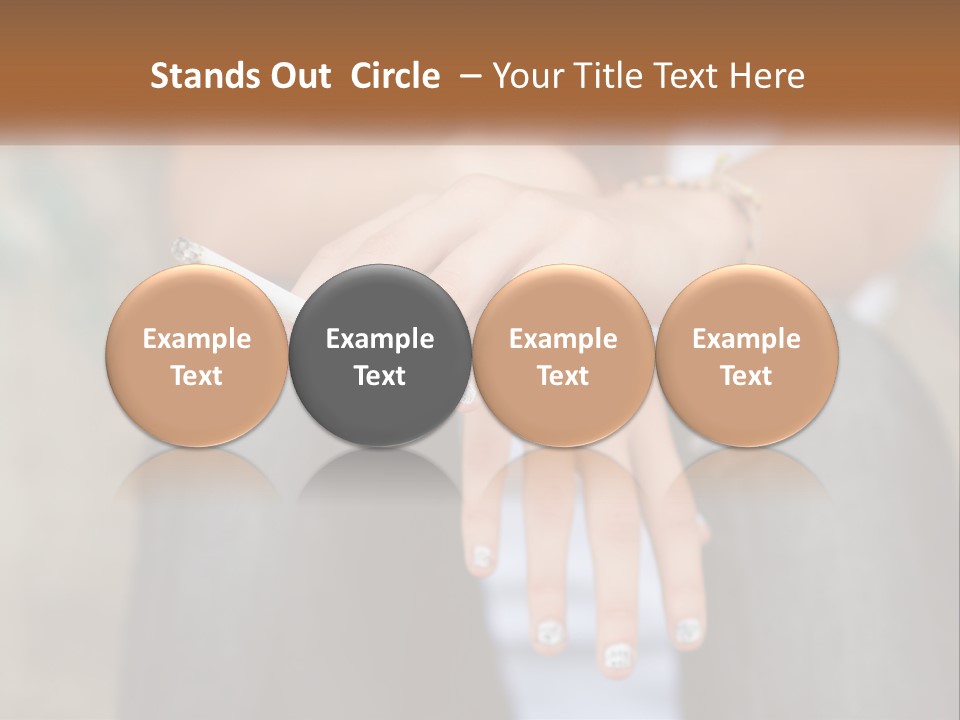 Stands Out Circle – Your Title Text Here

Example Text

Example Text

Example Text

Example Text